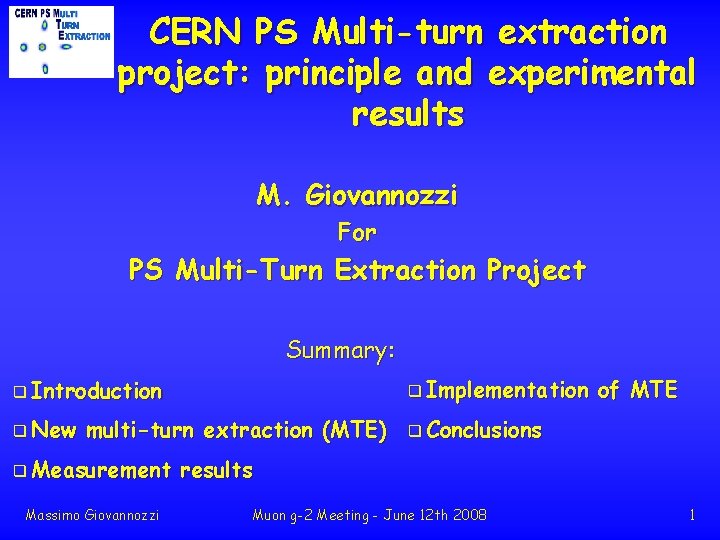 CERN PS MULTI TURN EXTRACTION

CERN PS Multi-turn extraction project: principle and experimental results

M. Giovannozzi

For

PS Multi-Turn Extraction Project

Summary:

❑ Introduction

❑ New multi-turn extraction (MTE)

❑ Measurement results

❑ Implementation of MTE

❑ Conclusions

Massimo Giovannozzi

Muon g-2 Meeting - June 12th 2008

1